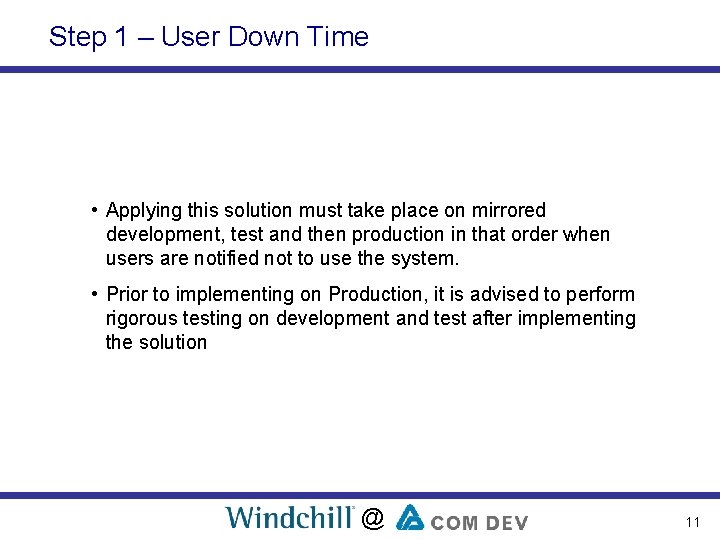 Step 1 – User Down Time

• Applying this solution must take place on mirrored development, test and then production in that order when users are notified not to use the system.

• Prior to implementing on Production, it is advised to perform rigorous testing on development and test after implementing the solution

Windchill® @ COM DEV

11